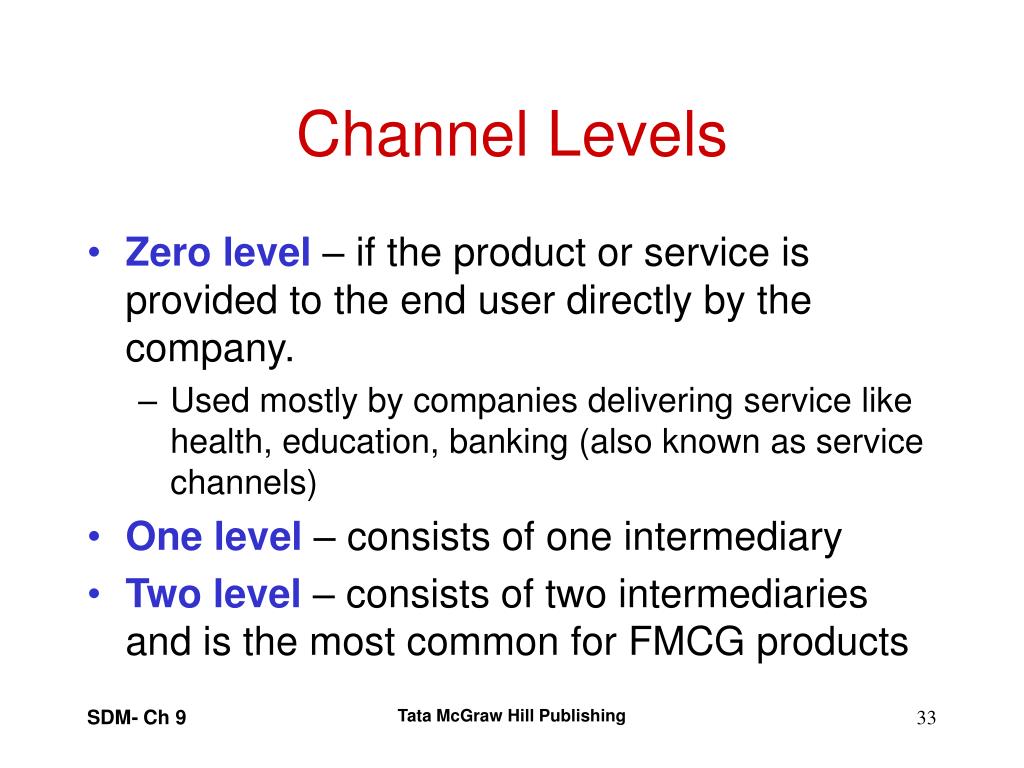 Channel Levels

• Zero level – if the product or service is provided to the end user directly by the company.
– Used mostly by companies delivering service like health, education, banking (also known as service channels)
• One level – consists of one intermediary
• Two level – consists of two intermediaries and is the most common for FMCG products

SDM- Ch 9
Tata McGraw Hill Publishing
33